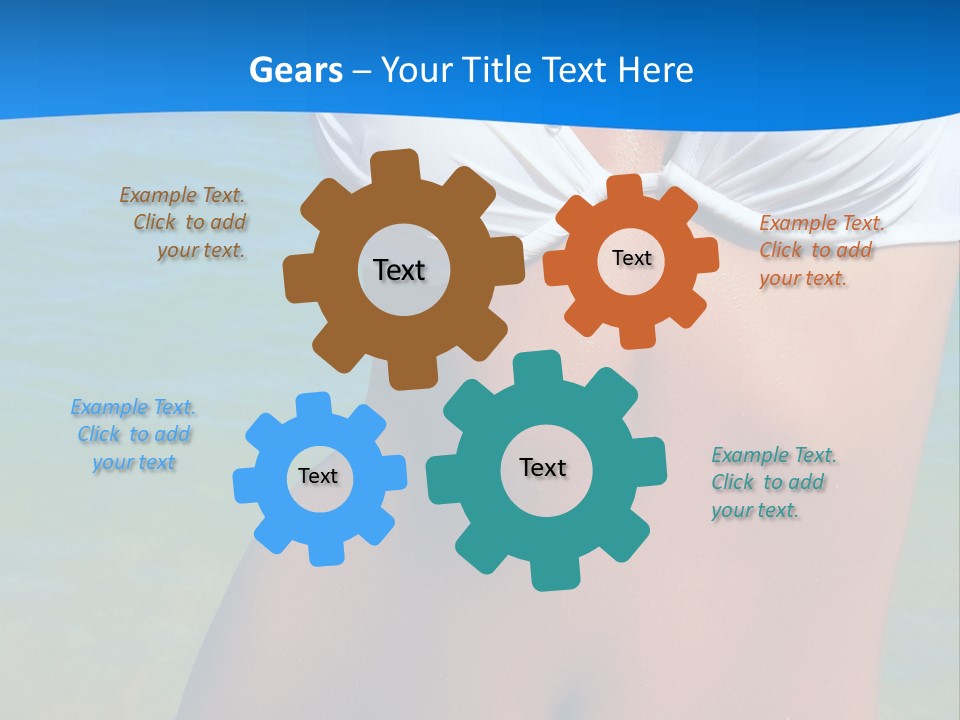 Gears – Your Title Text Here

Example Text. Click to add your text.

Text

Text

Example Text. Click to add your text.

Example Text. Click to add your text

Text

Text

Example Text. Click to add your text.